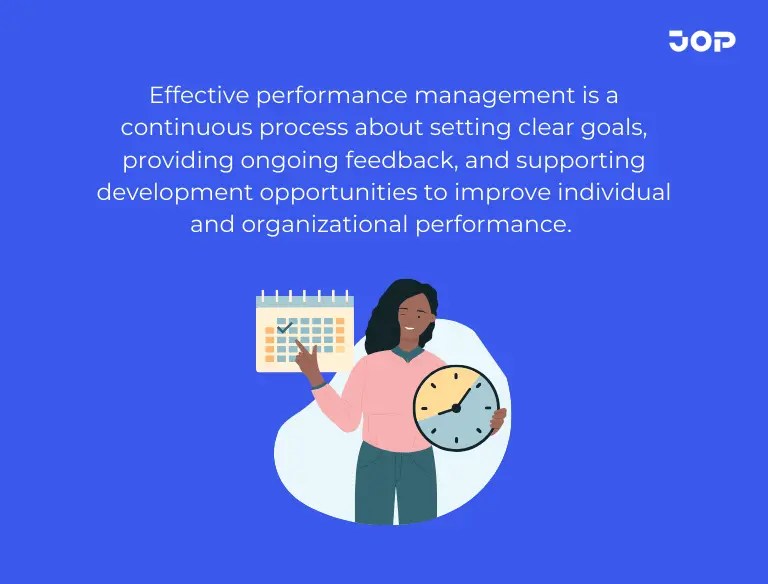 JOP

Effective performance management is a continuous process about setting clear goals, providing ongoing feedback, and supporting development opportunities to improve individual and organizational performance.